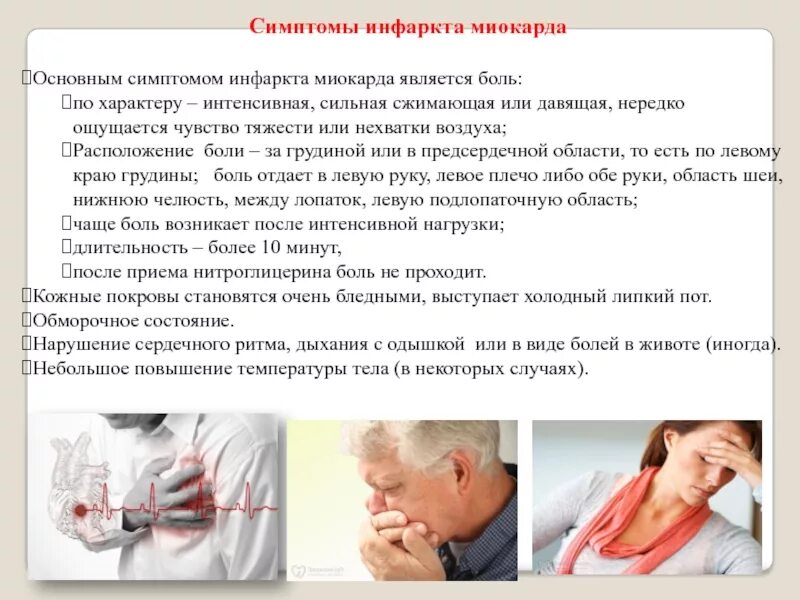 Симптомы инфаркта миокарда

Основным симптомом инфаркта миокарда является боль:

по характеру – интенсивная, сильная сжимающая или давящая, нередко ощущается чувство тяжести или нехватки воздуха;

Расположение боли – за грудиной или в предсердечной области, то есть по левому краю грудины; боль отдает в левую руку, левое плечо либо обе руки, область шеи, нижнюю челюсть, между лопаток, левую подлопаточную область;

чаще боль возникает после интенсивной нагрузки;

длительность – более 10 минут,

после приема нитроглицерина боль не проходит.

Кожные покровы становятся очень бледными, выступает холодный липкий пот.

Обморочное состояние.

Нарушение сердечного ритма, дыхания с одышкой или в виде болей в животе (иногда).

Небольшое повышение температуры тела (в некоторых случаях).